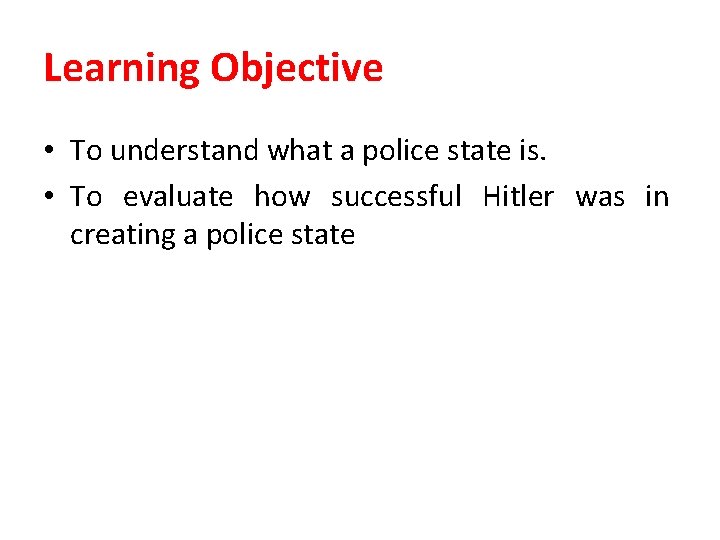 Learning Objective

• To understand what a police state is.
• To evaluate how successful Hitler was in creating a police state